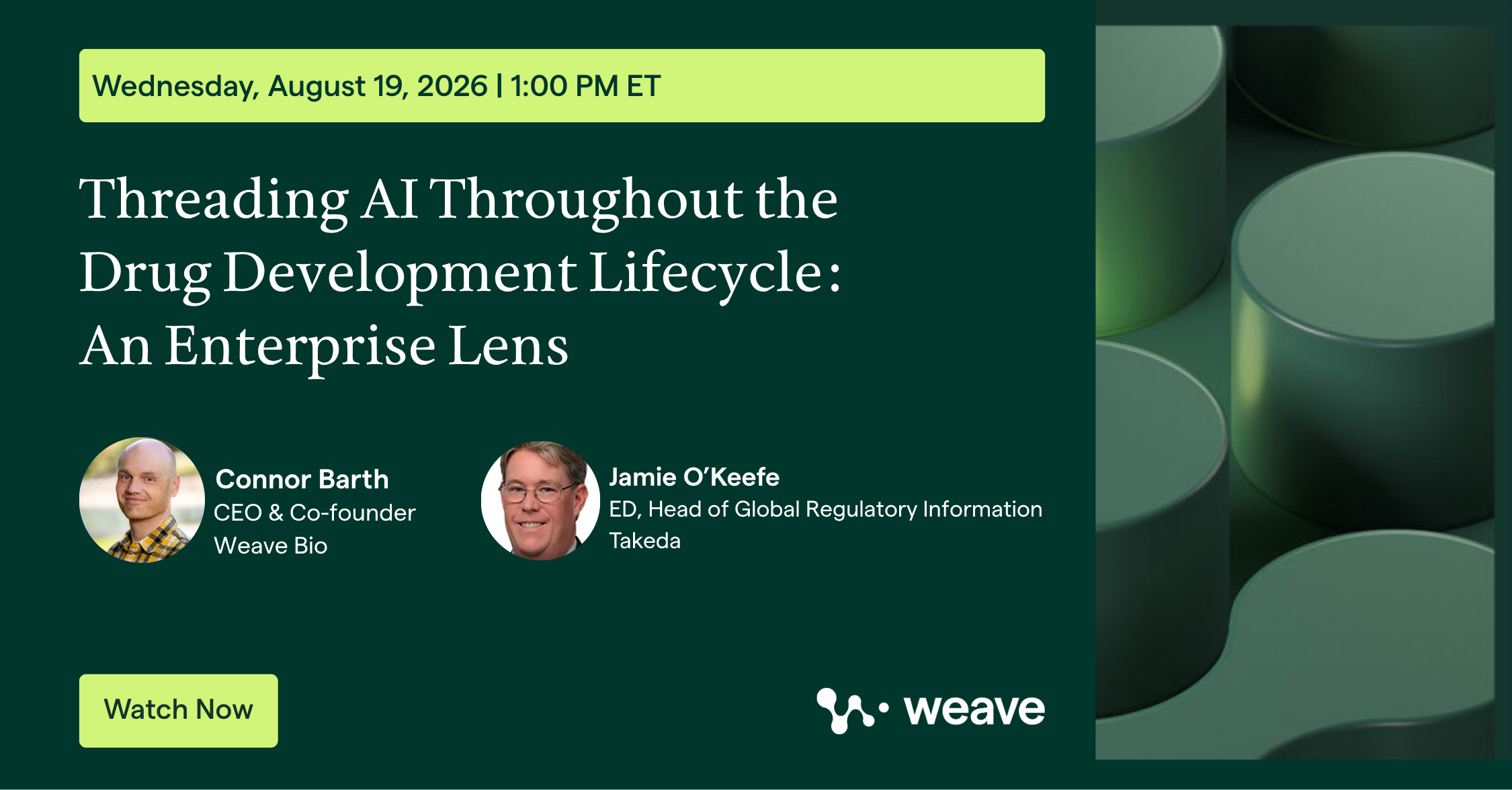 Wednesday, August 19, 2026 | 1:00 PM ET

Threading AI Throughout the Drug Development Lifecycle: An Enterprise Lens

Connor Barth
CEO & Co-founder
Weave Bio

Jamie O'Keefe
ED, Head of Global Regulatory Information
Takeda

Watch Now

weave